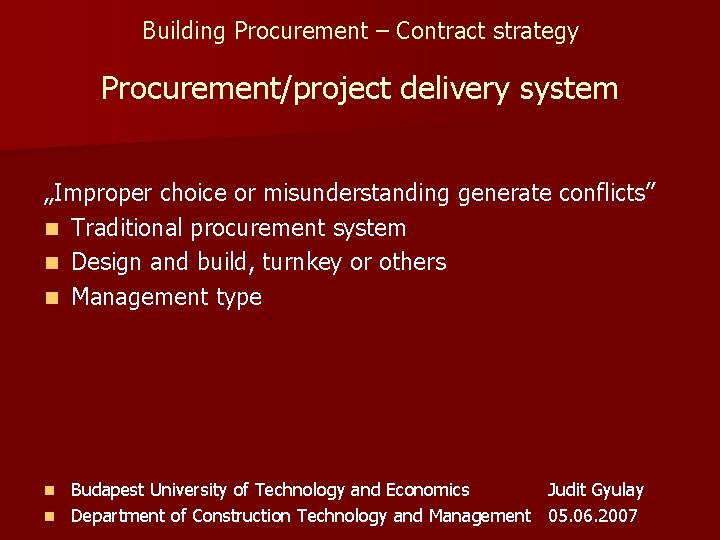 Building Procurement – Contract strategy

Procurement/project delivery system

„Improper choice or misunderstanding generate conflicts"

• Traditional procurement system
• Design and build, turnkey or others
• Management type

• Budapest University of Technology and Economics Judit Gyulay
• Department of Construction Technology and Management 05.06.2007